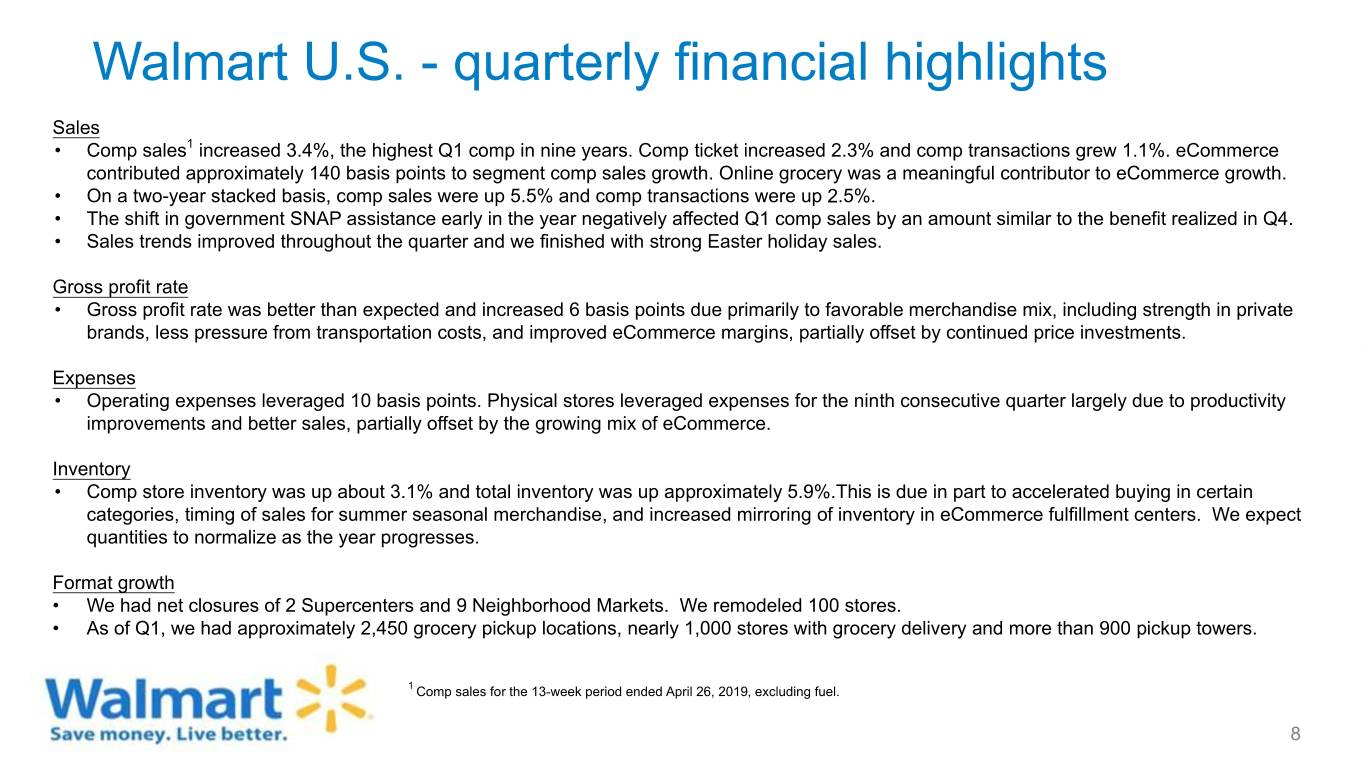 Walmart U.S. - quarterly financial highlights

Sales
• Comp sales$^1$ increased 3.4%, the highest Q1 comp in nine years. Comp ticket increased 2.3% and comp transactions grew 1.1%. eCommerce contributed approximately 140 basis points to segment comp sales growth. Online grocery was a meaningful contributor to eCommerce growth.
• On a two-year stacked basis, comp sales were up 5.5% and comp transactions were up 2.5%.
• The shift in government SNAP assistance early in the year negatively affected Q1 comp sales by an amount similar to the benefit realized in Q4.
• Sales trends improved throughout the quarter and we finished with strong Easter holiday sales.

Gross profit rate
• Gross profit rate was better than expected and increased 6 basis points due primarily to favorable merchandise mix, including strength in private brands, less pressure from transportation costs, and improved eCommerce margins, partially offset by continued price investments.

Expenses
• Operating expenses leveraged 10 basis points. Physical stores leveraged expenses for the ninth consecutive quarter largely due to productivity improvements and better sales, partially offset by the growing mix of eCommerce.

Inventory
• Comp store inventory was up about 3.1% and total inventory was up approximately 5.9%.This is due in part to accelerated buying in certain categories, timing of sales for summer seasonal merchandise, and increased mirroring of inventory in eCommerce fulfillment centers. We expect quantities to normalize as the year progresses.

Format growth
• We had net closures of 2 Supercenters and 9 Neighborhood Markets. We remodeled 100 stores.
• As of Q1, we had approximately 2,450 grocery pickup locations, nearly 1,000 stores with grocery delivery and more than 900 pickup towers.

Walmart
Save money. Live better.

$^1$ Comp sales for the 13-week period ended April 26, 2019, excluding fuel.

8